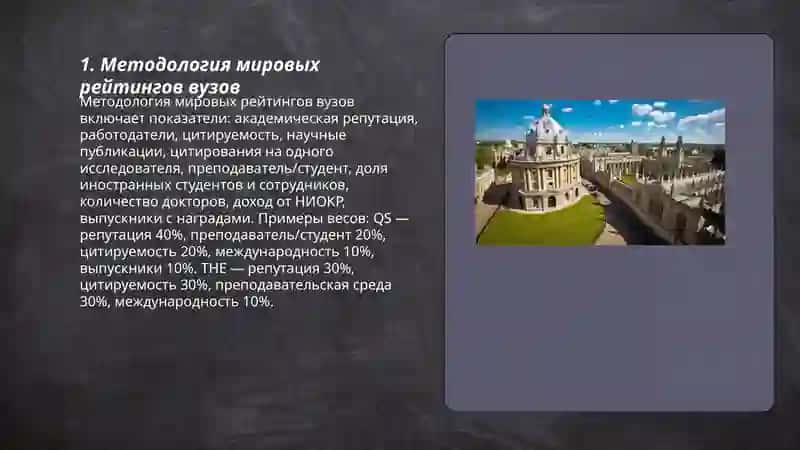 1. Методология мировых рейтингов вузов

Методология мировых рейтингов вузов включает показатели: академическая репутация, работодатели, цитируемость, научные публикации, цитирования на одного исследователя, преподаватель/студент, доля иностранных студентов и сотрудников, количество докторов, доход от НИОКР, выпускники с наградами. Примеры весов: QS — репутация 40%, преподаватель/студент 20%, цитируемость 20%, международность 10%, выпускники 10%. THE — репутация 30%, цитируемость 30%, преподавательская среда 30%, международность 10%.